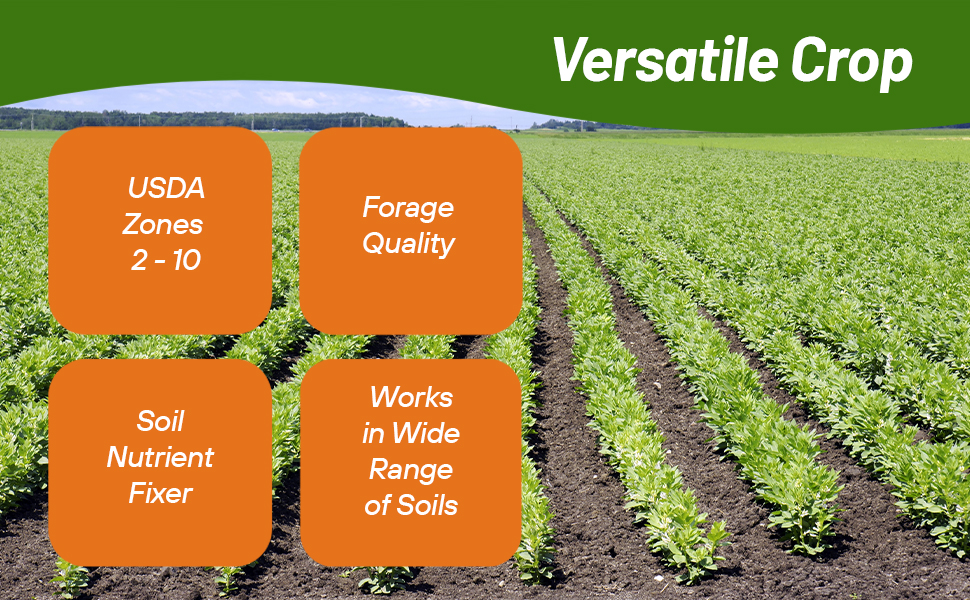 Versatile Crop

USDA Zones 2 - 10

Forage Quality

Soil Nutrient Fixer

Works in Wide Range of Soils